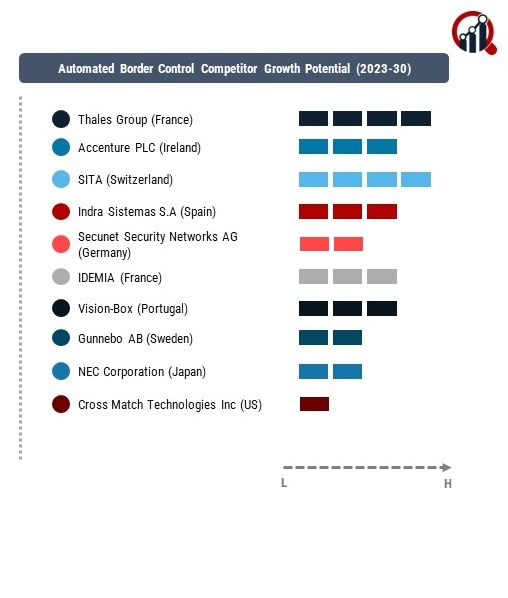 Automated Border Control Competitor Growth Potential (2023-30)

Thales Group (France)

Accenture PLC (Ireland)

SITA (Switzerland)

Indra Sistemas S.A (Spain)

Secunet Security Networks AG (Germany)

IDEMIA (France)

Vision-Box (Portugal)

Gunnebo AB (Sweden)

NEC Corporation (Japan)

Cross Match Technologies Inc (US)

L

H